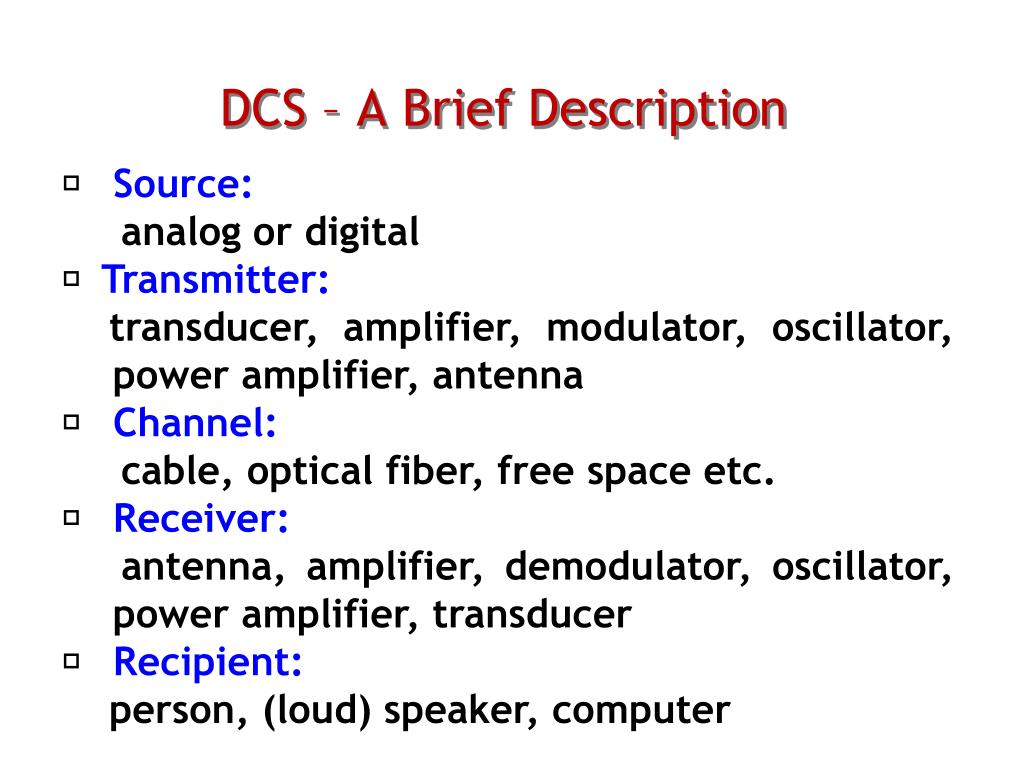 DCS – A Brief Description

Source:
analog or digital

Transmitter:
transducer, amplifier, modulator, oscillator, power amplifier, antenna

Channel:
cable, optical fiber, free space etc.

Receiver:
antenna, amplifier, demodulator, oscillator, power amplifier, transducer

Recipient:
person, (loud) speaker, computer